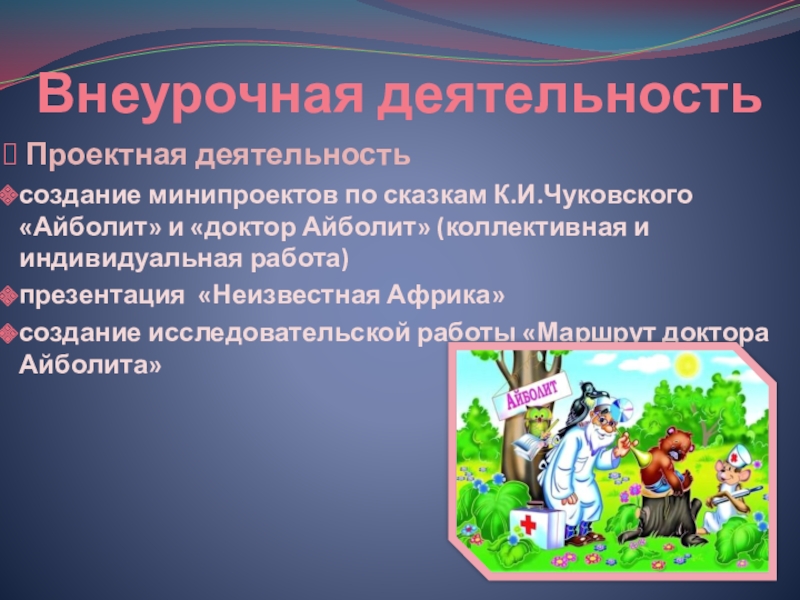 Внеурочная деятельность

 Проектная деятельность

создание минипроектов по сказкам К.И.Чуковского «Айболит» и «доктор Айболит» (коллективная и индивидуальная работа)

презентация «Неизвестная Африка»

создание исследовательской работы «Маршрут доктора Айболита»

АЙБОЛИТ